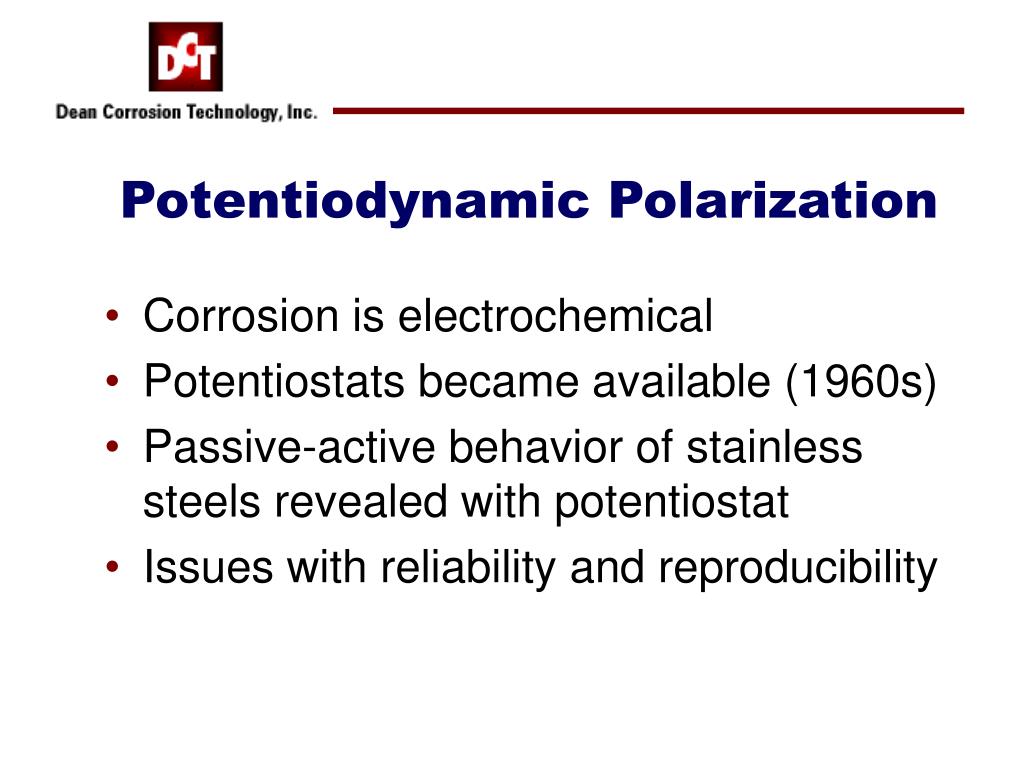 DCT

Dean Corrosion Technology, Inc.

Potentiodynamic Polarization

• Corrosion is electrochemical
• Potentiostats became available (1960s)
• Passive-active behavior of stainless steels revealed with potentiostat
• Issues with reliability and reproducibility